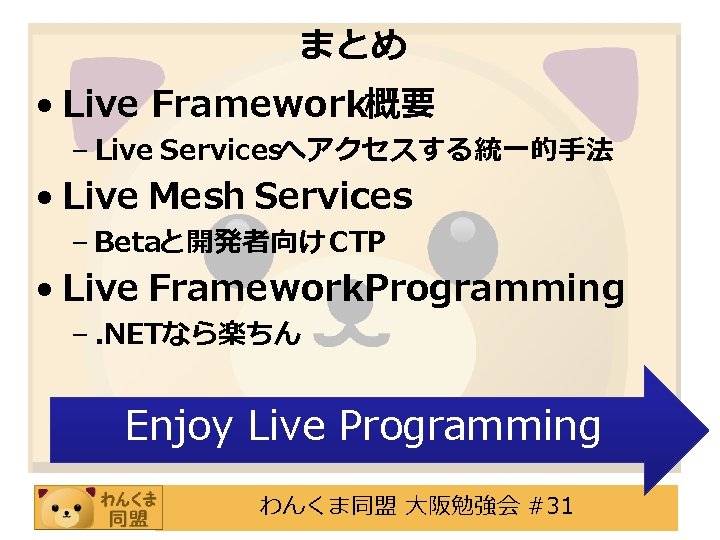 まとめ

• Live Framework概要
– Live Servicesへアクセスする統一的手法

• Live Mesh Services
– Betaと開発者向けCTP

• Live FrameworkProgramming
– .NETなら楽ちん

Enjoy Live Programming

わんくま同盟

わんくま同盟 大阪勉強会 #31